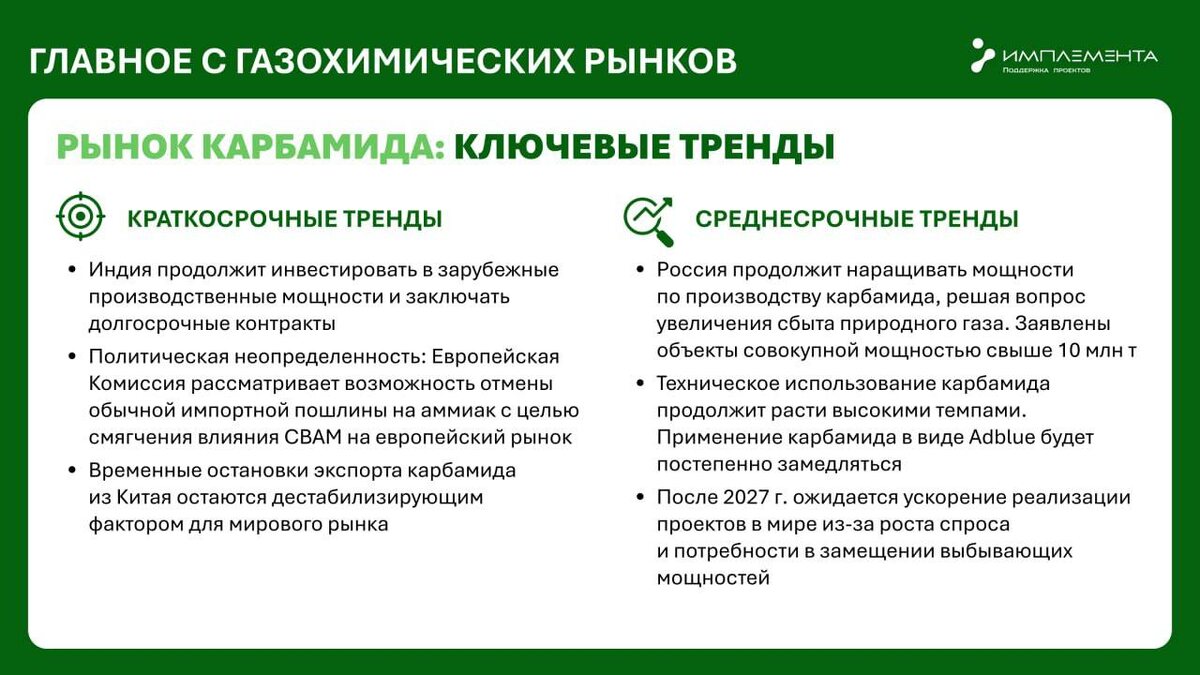 ГЛАВНОЕ С ГАЗОХИМИЧЕСКИХ РЫНКОВ

ИМПЛЕМЕНТА
Поддержка проектов

РЫНОК КАРБАМИДА: КЛЮЧЕВЫЕ ТРЕНДЫ

КРАТКОСРОЧНЫЕ ТРЕНДЫ

• Индия продолжит инвестировать в зарубежные производственные мощности и заключать долгосрочные контракты

• Политическая неопределенность: Европейская Комиссия рассматривает возможность отмены обычной импортной пошлины на аммиак с целью смягчения влияния CBAM на европейский рынок

• Временные остановки экспорта карбамида из Китая остаются дестабилизирующим фактором для мирового рынка

СРЕДНЕСРОЧНЫЕ ТРЕНДЫ

• Россия продолжит наращивать мощности по производству карбамида, решая вопрос увеличения сбыта природного газа. Заявлены объекты совокупной мощностью свыше 10 млн т

• Техническое использование карбамида продолжит расти высокими темпами. Применение карбамида в виде Adblue будет постепенно замедляться

• После 2027 г. ожидается ускорение реализации проектов в мире из-за роста спроса и потребности в замещении выбывающих мощностей